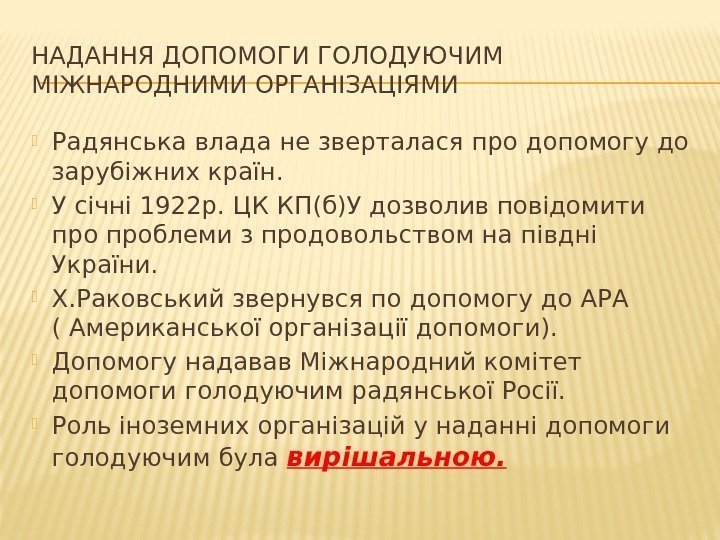 НАДАННЯ ДОПОМОГИ ГОЛОДУЮЧИМ МІЖНАРОДНИМИ ОРГАНІЗАЦІЯМИ

Радянська влада не зверталася про допомогу до зарубіжних країн.

У січні 1922р. ЦК КП(б)У дозволив повідомити про проблеми з продовольством на півдні України.

Х.Раковський звернувся по допомогу до АРА ( Американської організації допомоги).

Допомогу надавав Міжнародний комітет допомоги голодуючим радянської Росії.

Роль іноземних організацій у наданні допомоги голодуючим була вирішальною.